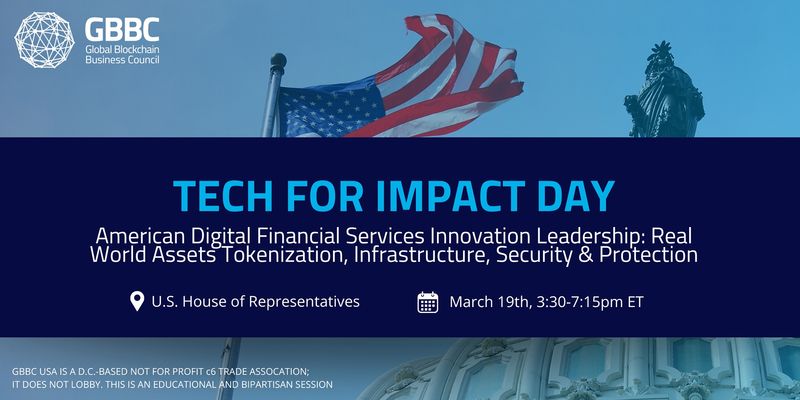 GBBC
Global Blockchain
Business Council

TECH FOR IMPACT DAY

American Digital Financial Services Innovation Leadership: Real World Assets Tokenization, Infrastructure, Security & Protection

U.S. House of Representatives

March 19th, 3:30-7:15pm ET

GBBC USA IS A D.C.-BASED NOT FOR PROFIT c6 TRADE ASSOCATION; IT DOES NOT LOBBY. THIS IS AN EDUCATIONAL AND BIPARTISAN SESSION